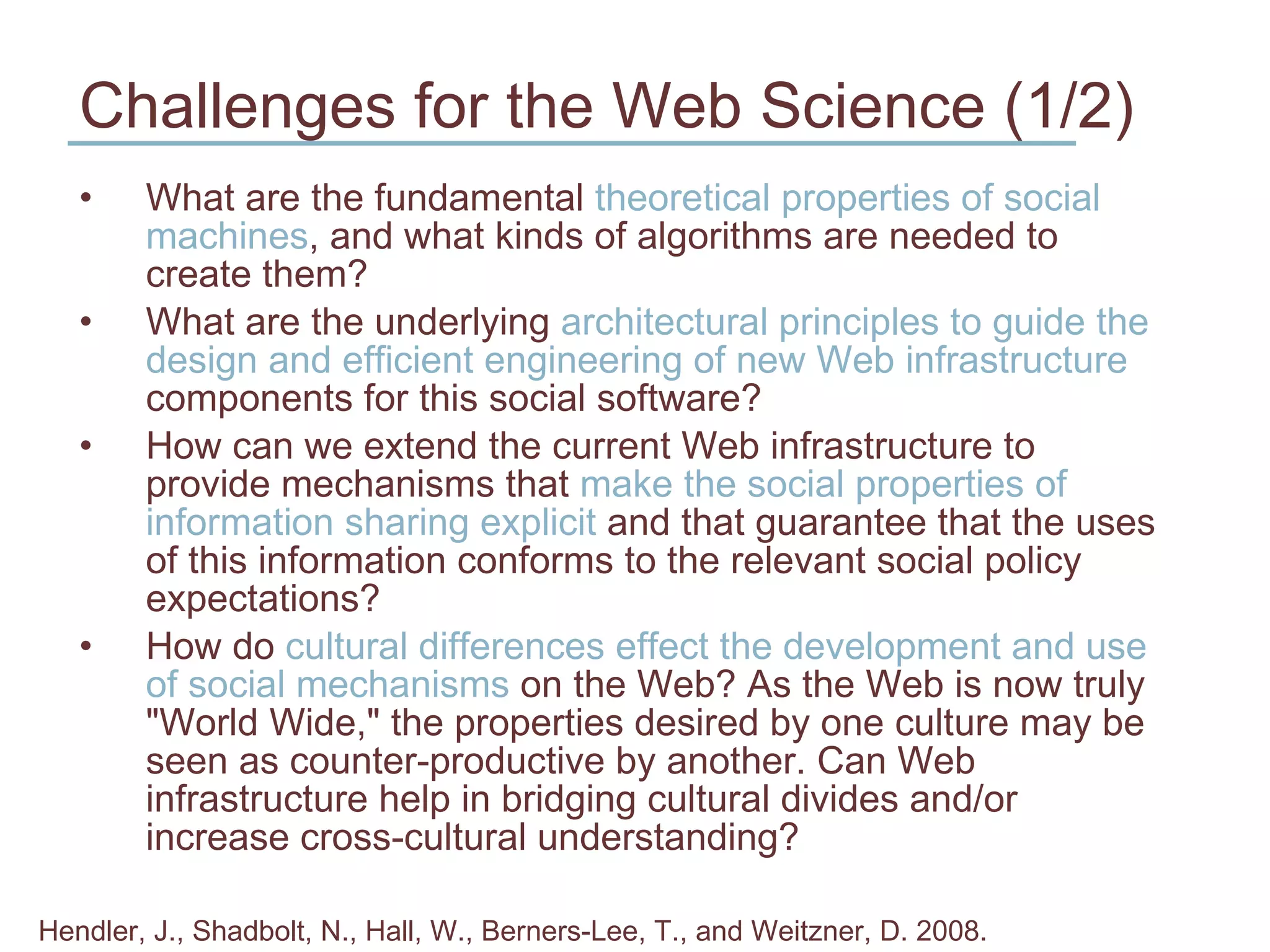 Challenges for the Web Science (1/2)

• What are the fundamental theoretical properties of social machines, and what kinds of algorithms are needed to create them?
• What are the underlying architectural principles to guide the design and efficient engineering of new Web infrastructure components for this social software?
• How can we extend the current Web infrastructure to provide mechanisms that make the social properties of information sharing explicit and that guarantee that the uses of this information conforms to the relevant social policy expectations?
• How do cultural differences effect the development and use of social mechanisms on the Web? As the Web is now truly "World Wide," the properties desired by one culture may be seen as counter-productive by another. Can Web infrastructure help in bridging cultural divides and/or increase cross-cultural understanding?

Hendler, J., Shadbolt, N., Hall, W., Berners-Lee, T., and Weitzner, D. 2008.